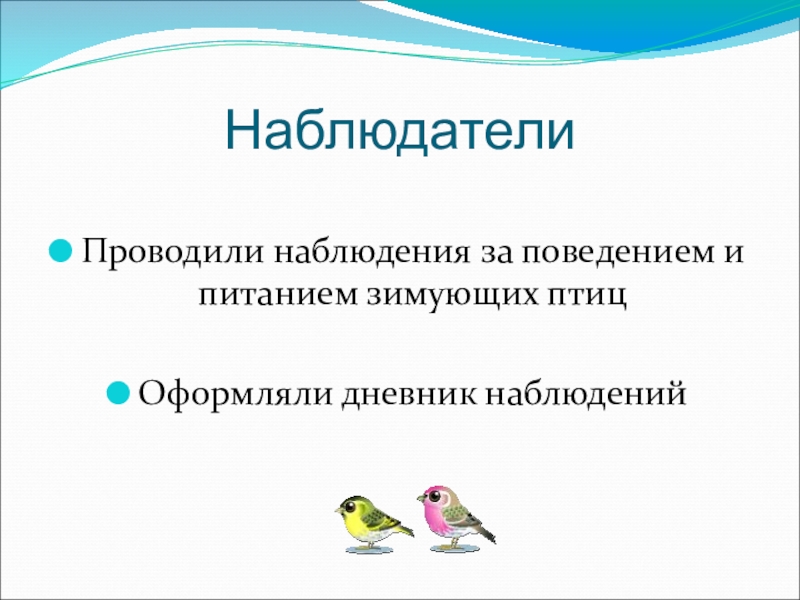 Наблюдатели

Проводили наблюдения за поведением и питанием зимующих птиц

Оформляли дневник наблюдений